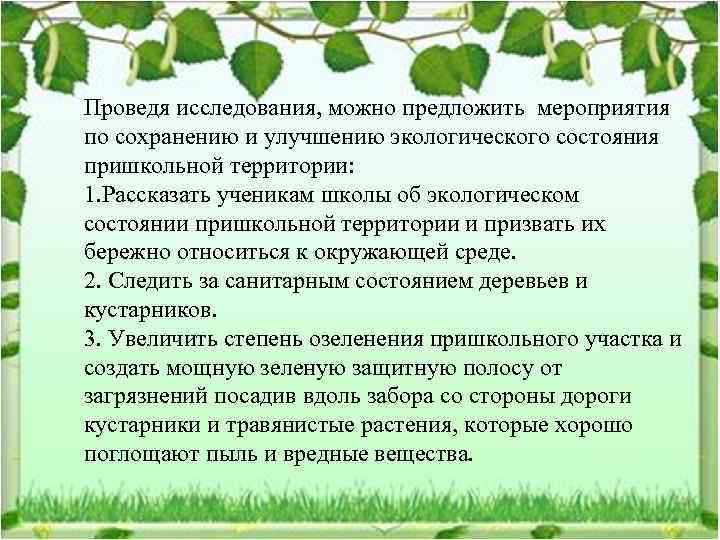 Проведя исследования, можно предложить мероприятия по сохранению и улучшению экологического состояния пришкольной территории:
1.Рассказать ученикам школы об экологическом состоянии пришкольной территории и призвать их бережно относиться к окружающей среде.
2. Следить за санитарным состоянием деревьев и кустарников.
3. Увеличить степень озеленения пришкольного участка и создать мощную зеленую защитную полосу от загрязнений посадив вдоль забора со стороны дороги кустарники и травянистые растения, которые хорошо поглощают пыль и вредные вещества.